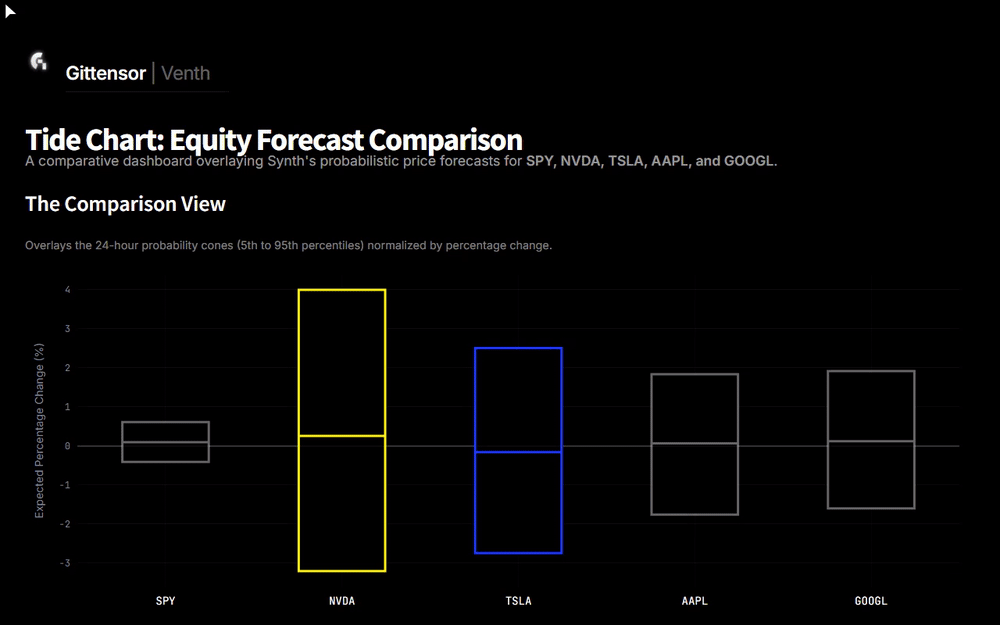 Gittensor | Venth

Tide Chart: Equity Forecast Comparison

A comparative dashboard overlaying Synth's probabilistic price forecasts for SPY, NVDA, TSLA, AAPL, and GOOGL.

The Comparison View

Overlays the 24-hour probability cones (5th to 95th percentiles) normalized by percentage change.

Expected Percentage Change (%)

4
3
2
1
0
-1
-2
-3

SPY NVDA TSLA AAPL GOOGL